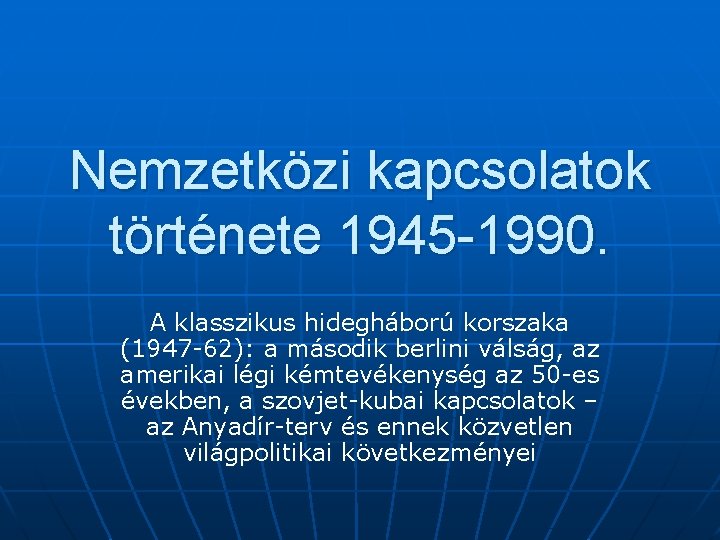 Nemzetközi kapcsolatok története 1945-1990.

A klasszikus hidegháború korszaka (1947-62): a második berlini válság, az amerikai légi kémtevékenység az 50-es években, a szovjet-kubai kapcsolatok – az Anyadír-terv és ennek közvetlen világpolitikai következményei